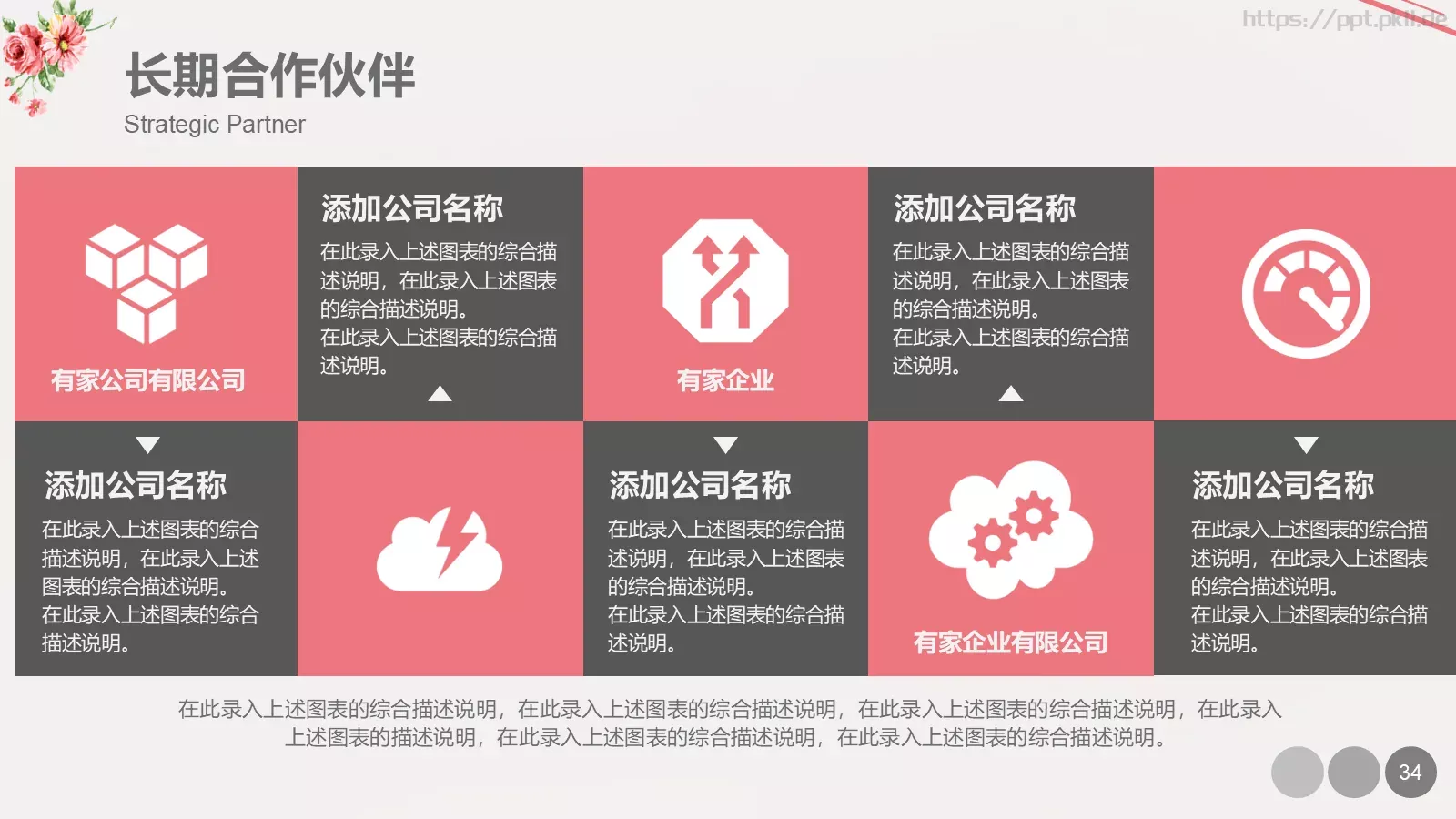 https://ppt.pkll.de

长期合作伙伴
Strategic Partner

有家公司有限公司

添加公司名称
在此录入上述图表的综合描述说明，在此录入上述图表的综合描述说明。
在此录入上述图表的综合描述说明。

有家企业

添加公司名称
在此录入上述图表的综合描述说明，在此录入上述图表的综合描述说明。
在此录入上述图表的综合描述说明。

添加公司名称
在此录入上述图表的综合描述说明，在此录入上述图表的综合描述说明。
在此录入上述图表的综合描述说明。

添加公司名称
在此录入上述图表的综合描述说明，在此录入上述图表的综合描述说明。
在此录入上述图表的综合描述说明。

有家企业有限公司

添加公司名称
在此录入上述图表的综合描述说明，在此录入上述图表的综合描述说明。
在此录入上述图表的综合描述说明。

在此录入上述图表的综合描述说明，在此录入上述图表的综合描述说明，在此录入上述图表的综合描述说明，在此录入上述图表的描述说明，在此录入上述图表的综合描述说明，在此录入上述图表的综合描述说明。

34